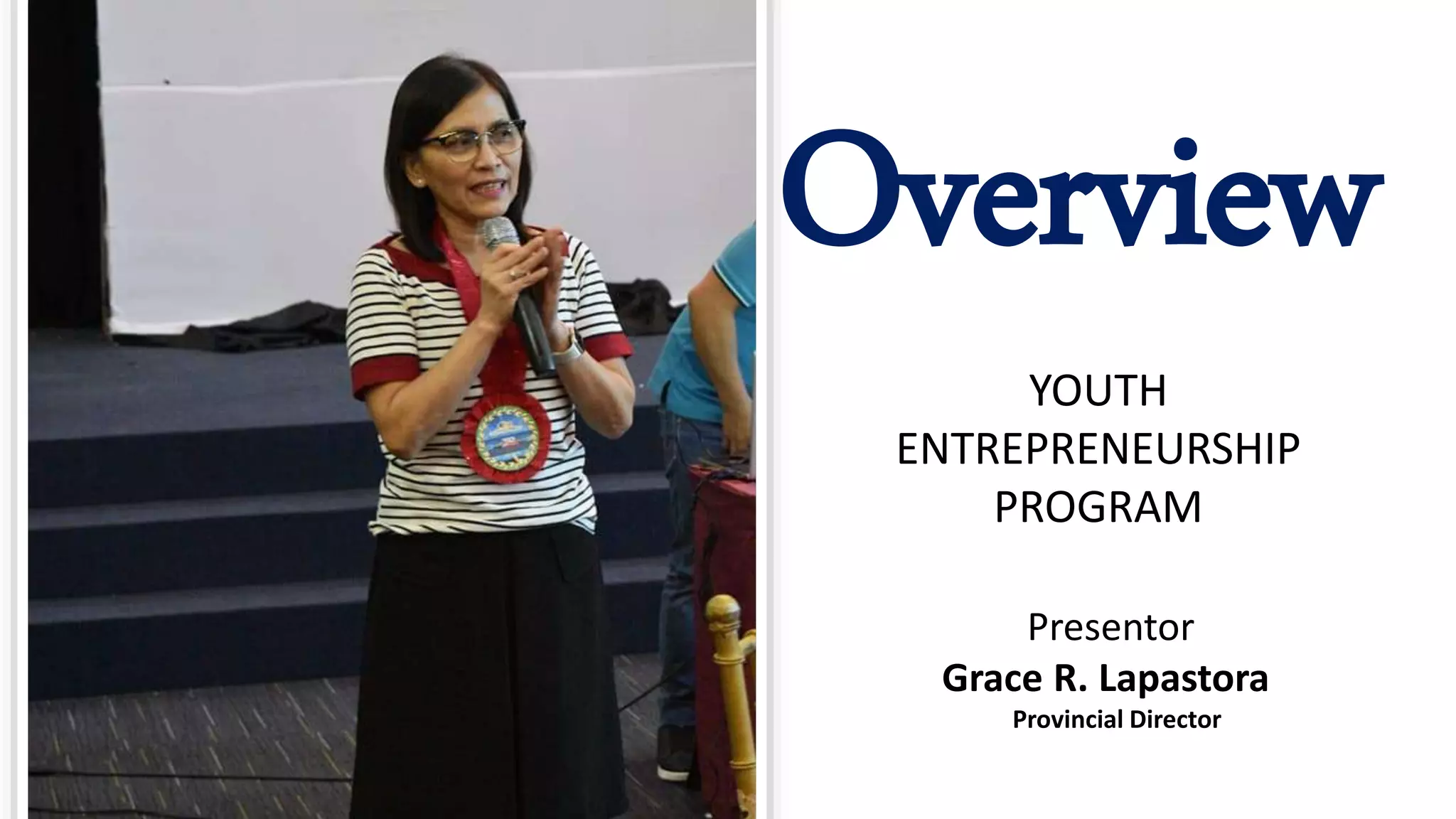 Overview

YOUTH ENTREPRENEURSHIP PROGRAM

Presentor
Grace R. Lapastora
Provincial Director